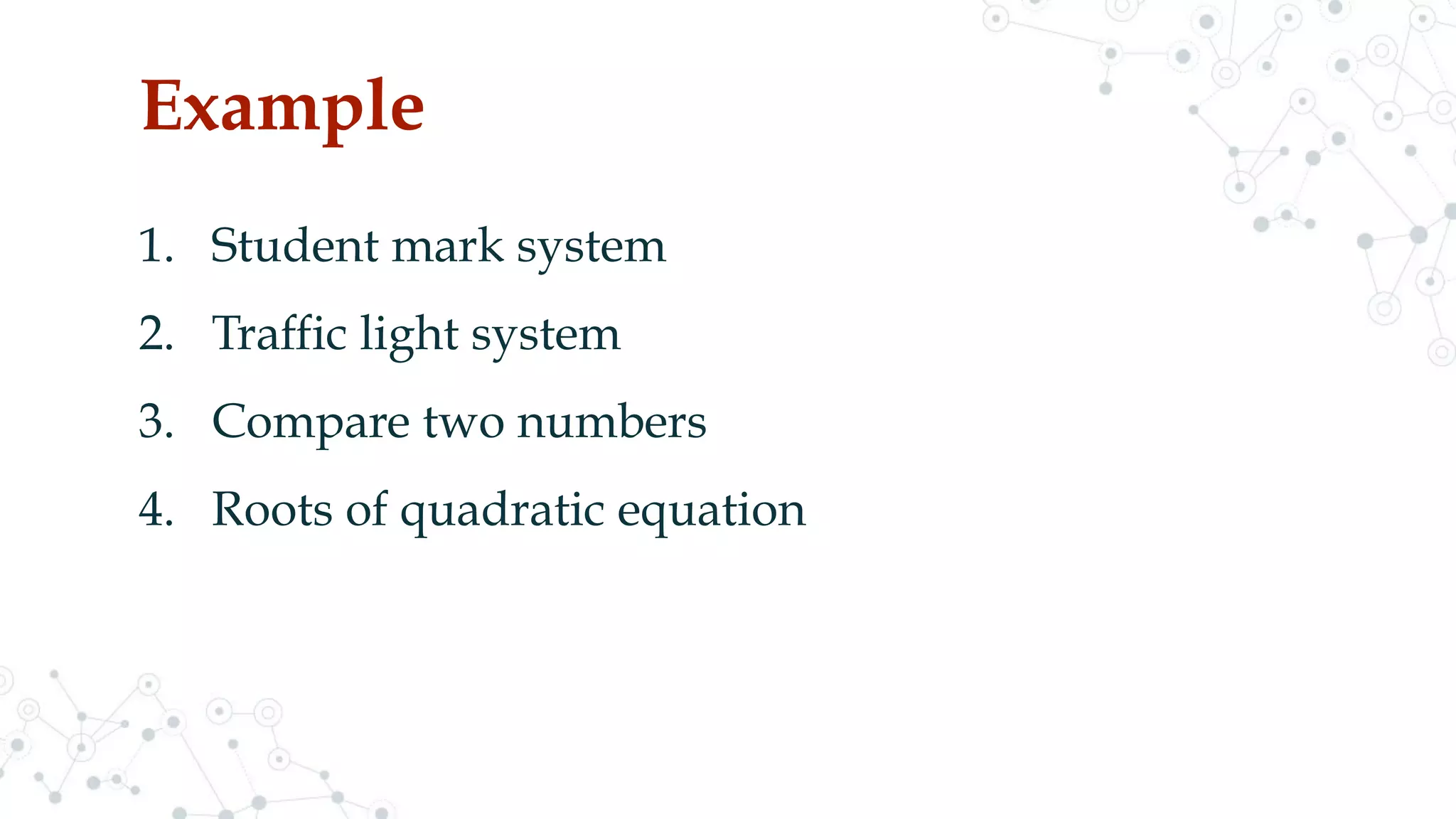 Example

1. Student mark system
2. Traffic light system
3. Compare two numbers
4. Roots of quadratic equation